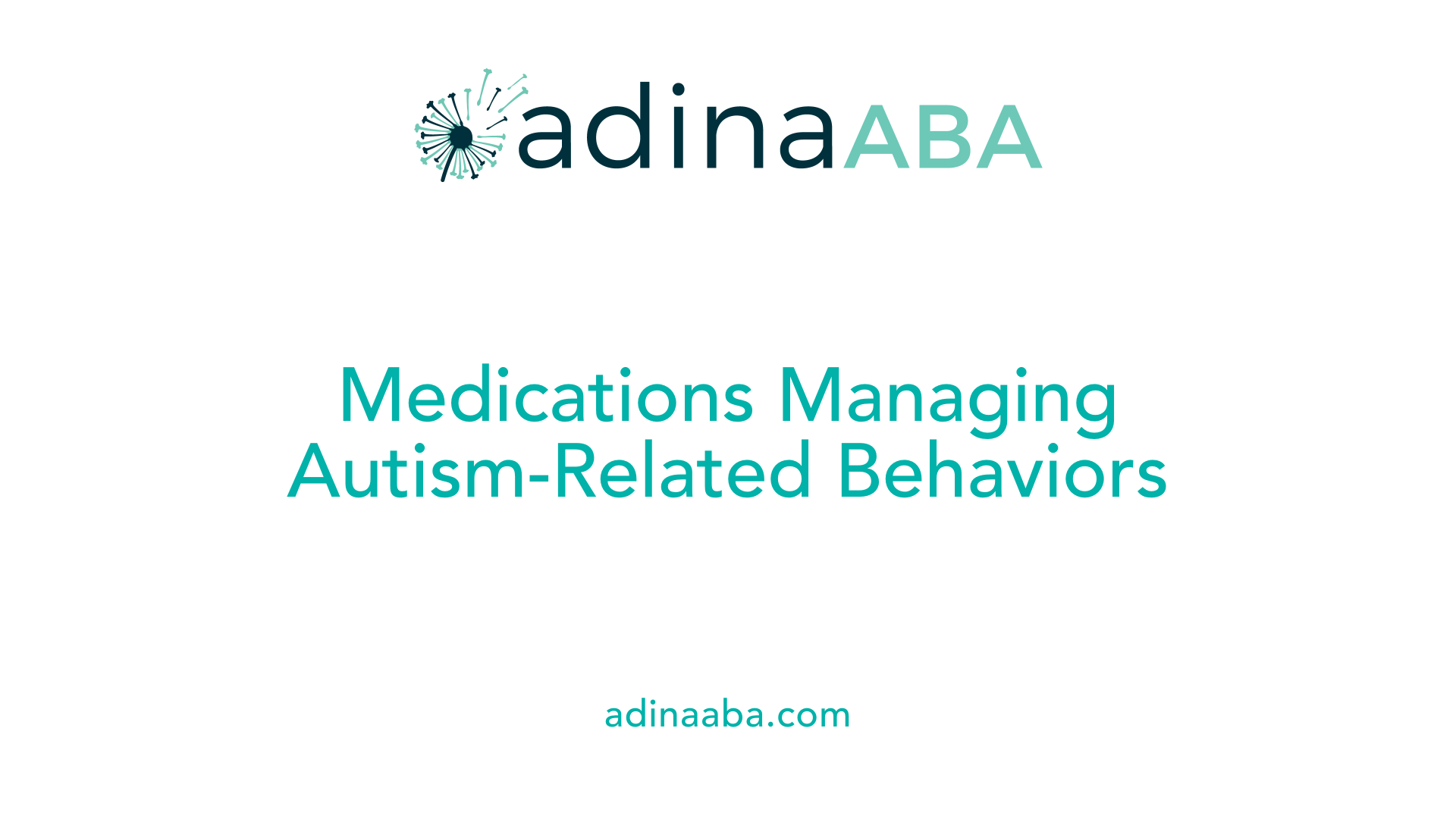 adinaABA

Medications Managing Autism-Related Behaviors

adinaaba.com